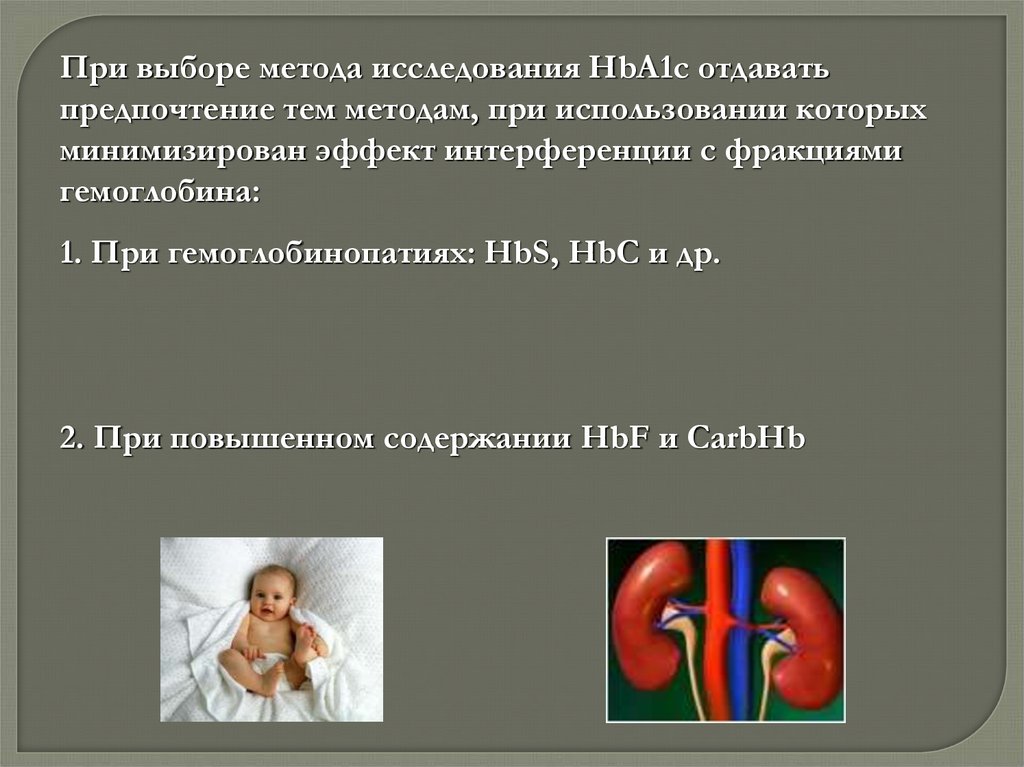 При выборе метода исследования HbA1c отдавать предпочтение тем методам, при использовании которых минимизирован эффект интерференции с фракциями гемоглобина:

1. При гемоглобинопатиях: HbS, HbC и др.

2. При повышенном содержании HbF и CarbHb